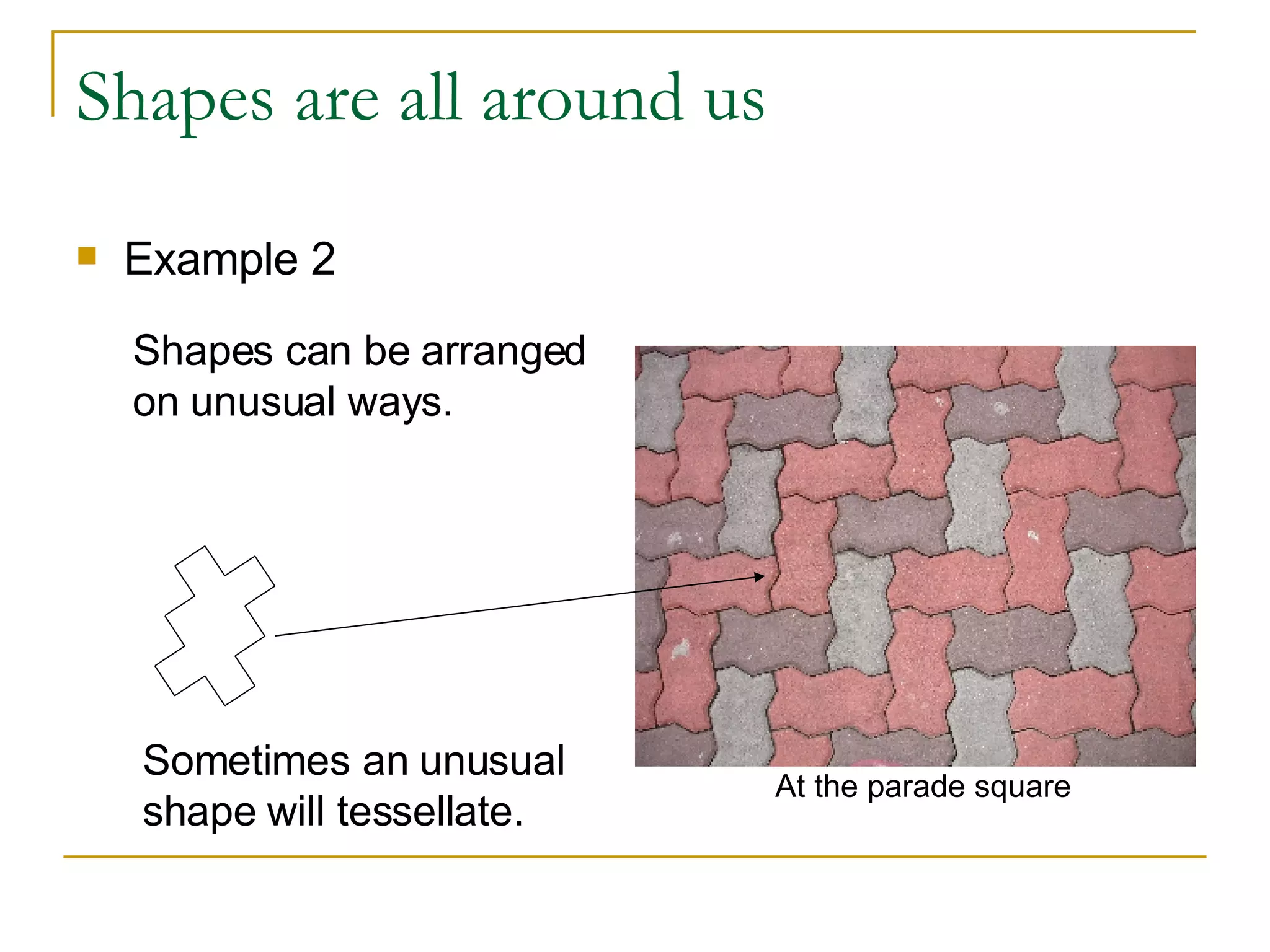 Shapes are all around us

Example 2

Shapes can be arranged on unusual ways.

Sometimes an unusual shape will tessellate.

At the parade square